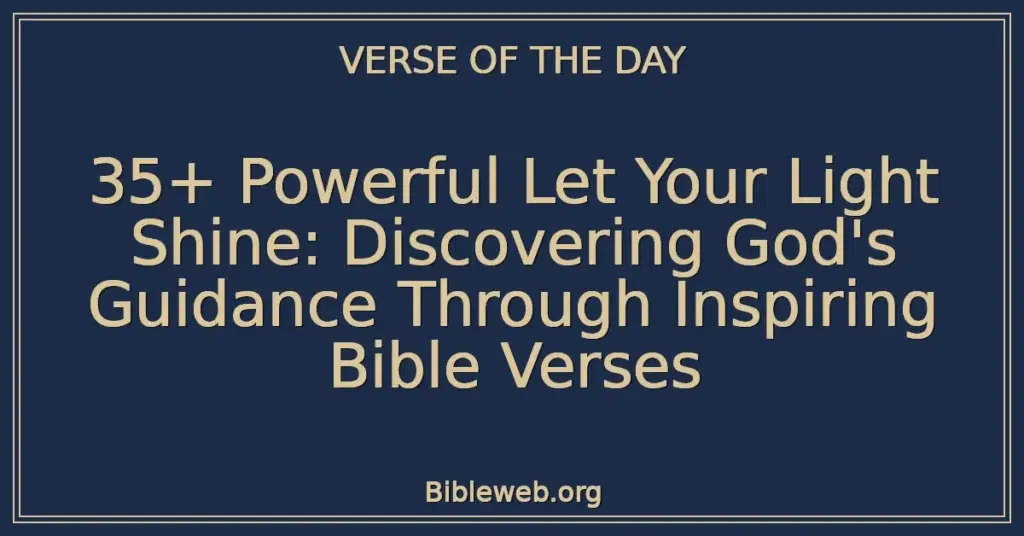 VERSE OF THE DAY

35+ Powerful Let Your Light Shine: Discovering God's Guidance Through Inspiring Bible Verses

Bibleweb.org